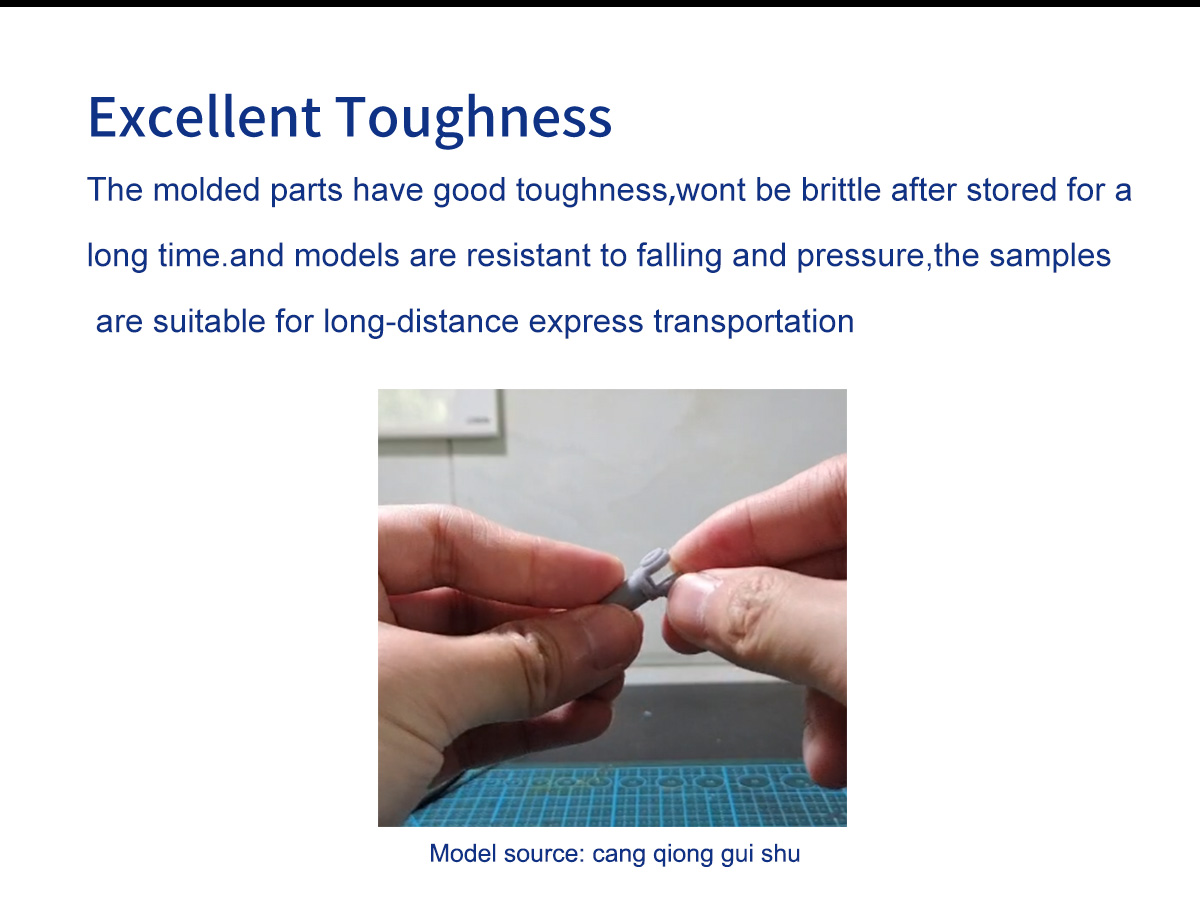 Excellent Toughness

The molded parts have good toughness,wont be brittle after stored for a long time.and models are resistant to falling and pressure,the samples are suitable for long-distance express transportation

Model source: cang qiong gui shu